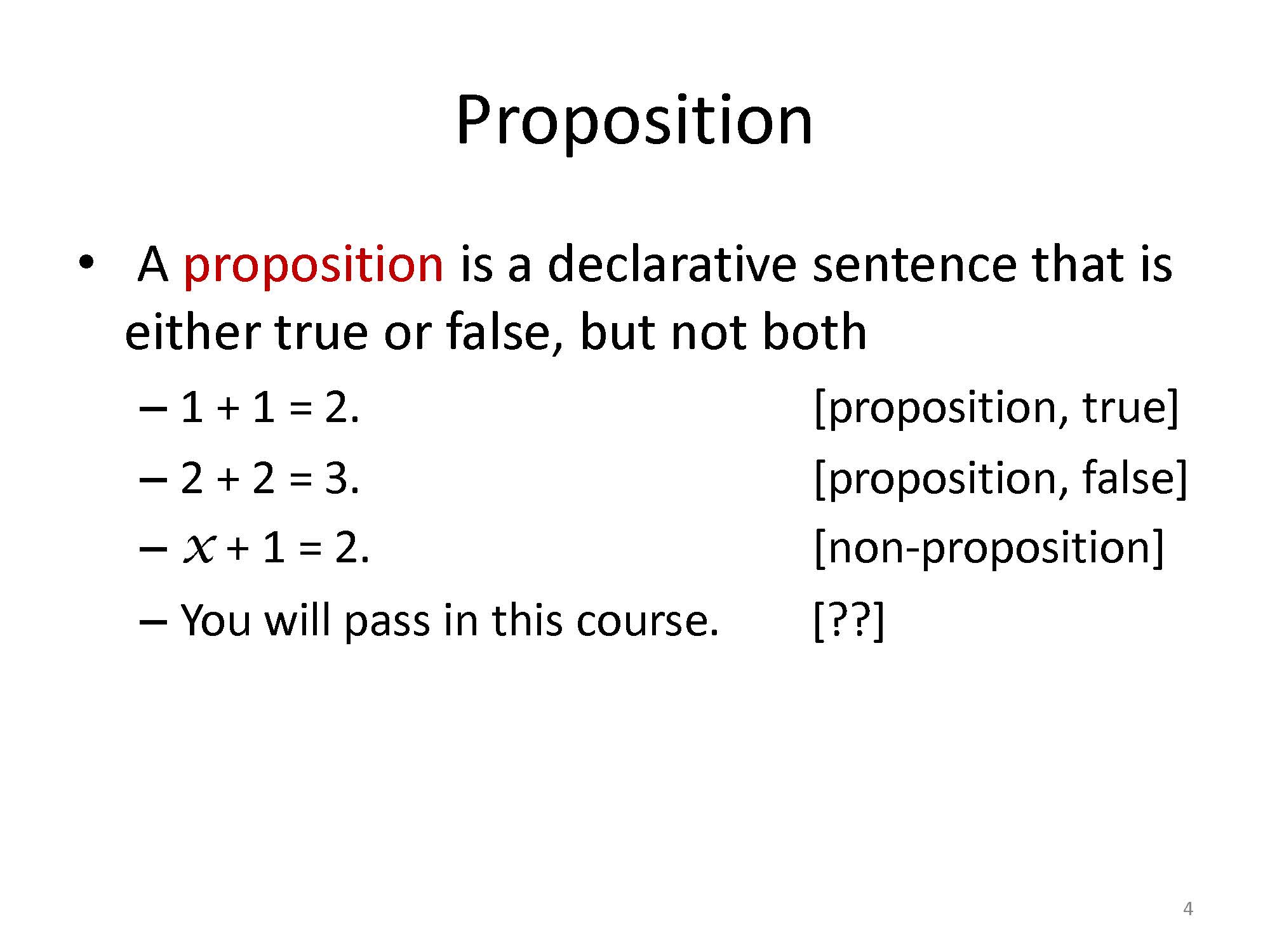 Proposition

• A proposition is a declarative sentence that is either true or false, but not both

– $1 + 1 = 2$. [proposition, true]

– $2 + 2 = 3$. [proposition, false]

– $x + 1 = 2$. [non-proposition]

– You will pass in this course. [??]

4